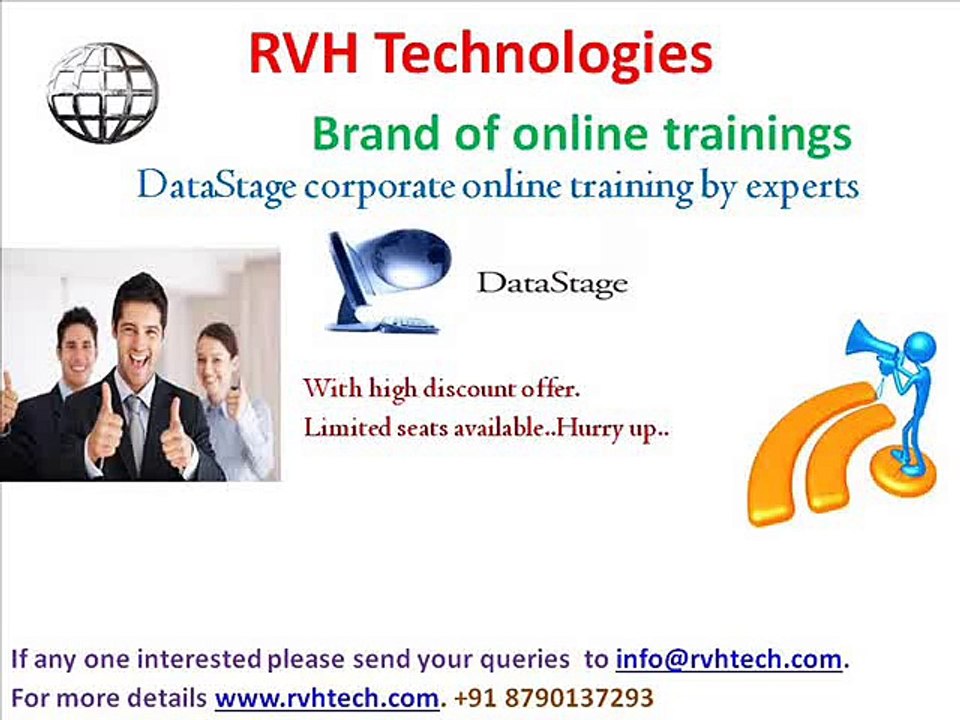 RVH Technologies

Brand of online trainings

DataStage corporate online training by experts

DataStage

With high discount offer.
Limited seats available..Hurry up..

If any one interested please send your queries to info@rvhtech.com.
For more details www.rvhtech.com. +91 8790137293